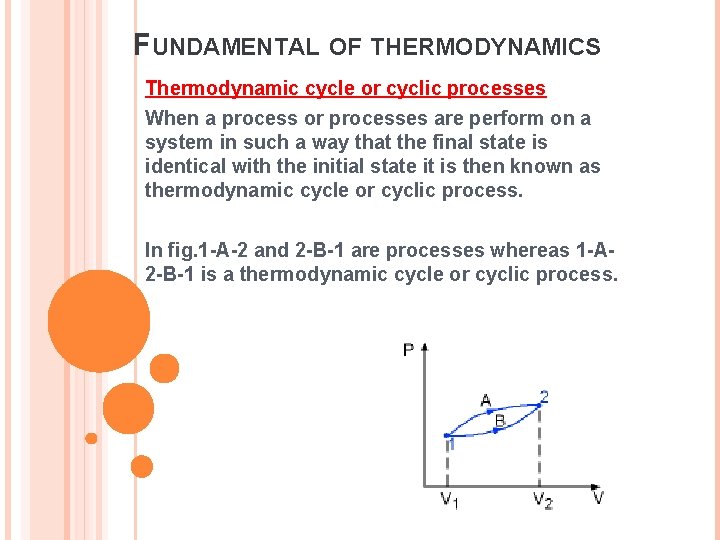 FUNDAMENTAL OF THERMODYNAMICS

Thermodynamic cycle or cyclic processes

When a process or processes are perform on a system in such a way that the final state is identical with the initial state it is then known as thermodynamic cycle or cyclic process.

In fig.1-A-2 and 2-B-1 are processes whereas 1-A-2-B-1 is a thermodynamic cycle or cyclic process.

P
A
2
B
1
$V_1$
$V_2$
V